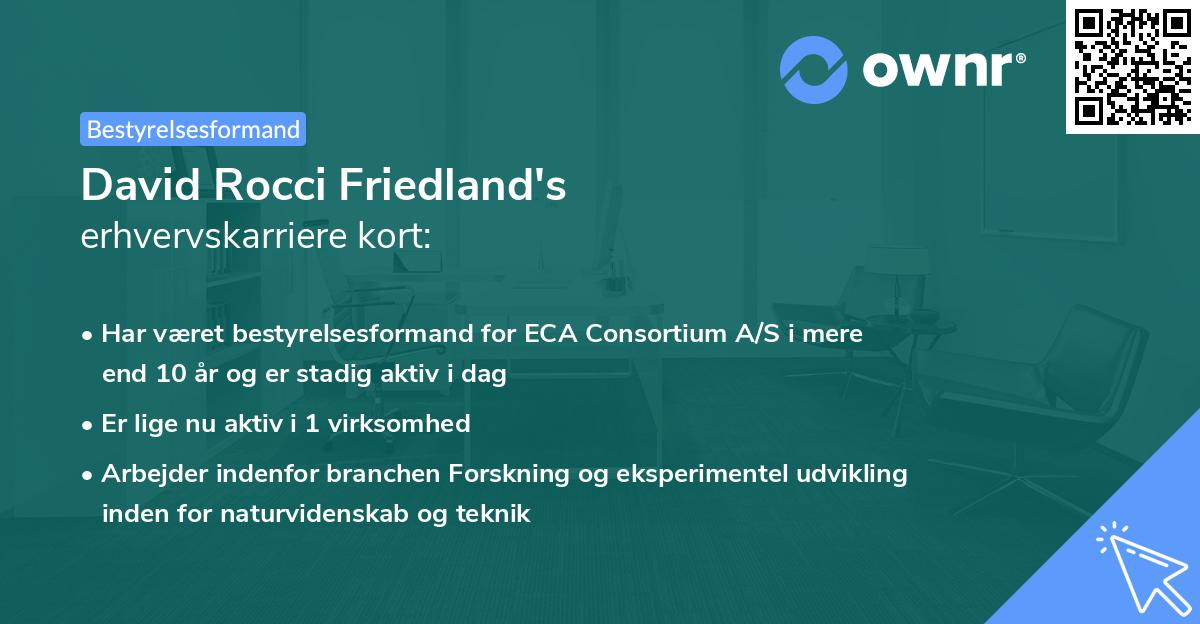 ownr®

Bestyrelsesformand

David Rocci Friedland's
erhvervskarriere kort:

• Har været bestyrelsesformand for ECA Consortium A/S i mere end 10 år og er stadig aktiv i dag
• Er lige nu aktiv i 1 virksomhed
• Arbejder indenfor branchen Forskning og eksperimentel udvikling inden for naturvidenskab og teknik